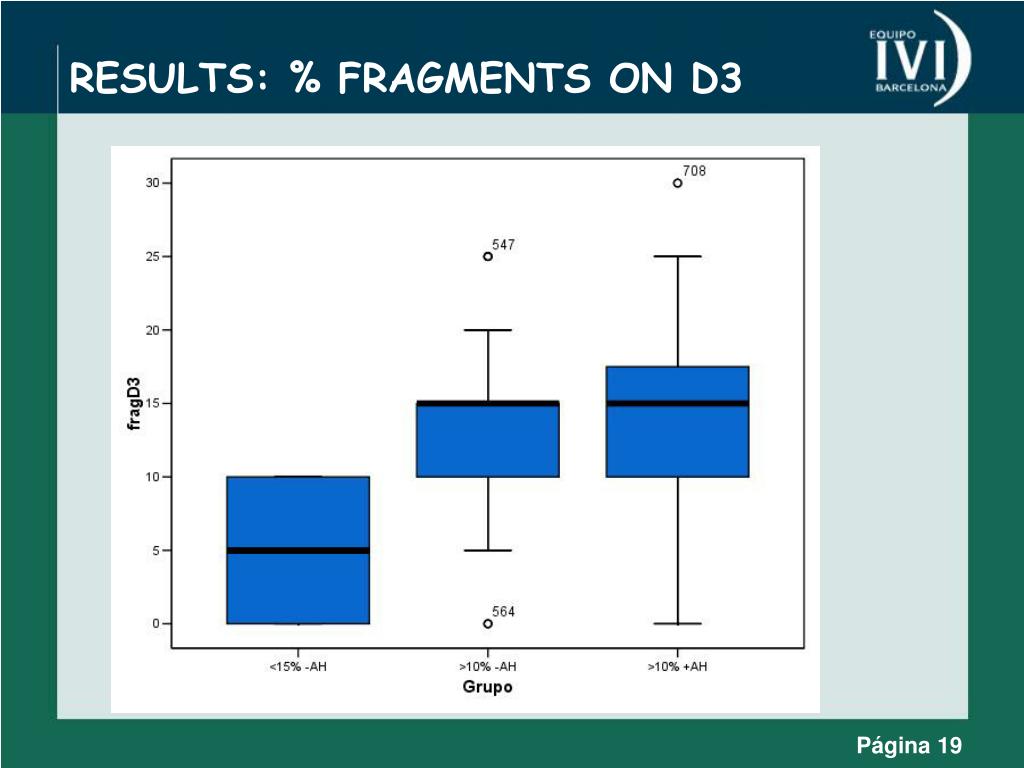 RESULTS: % FRAGMENTS ON D3

EQUIPO IVI BARCELONA

fragD3

30
25
20
15
10
5
0

708
547
564

<15% -AH
>10% -AH
>10% +AH

Grupo

Página 19